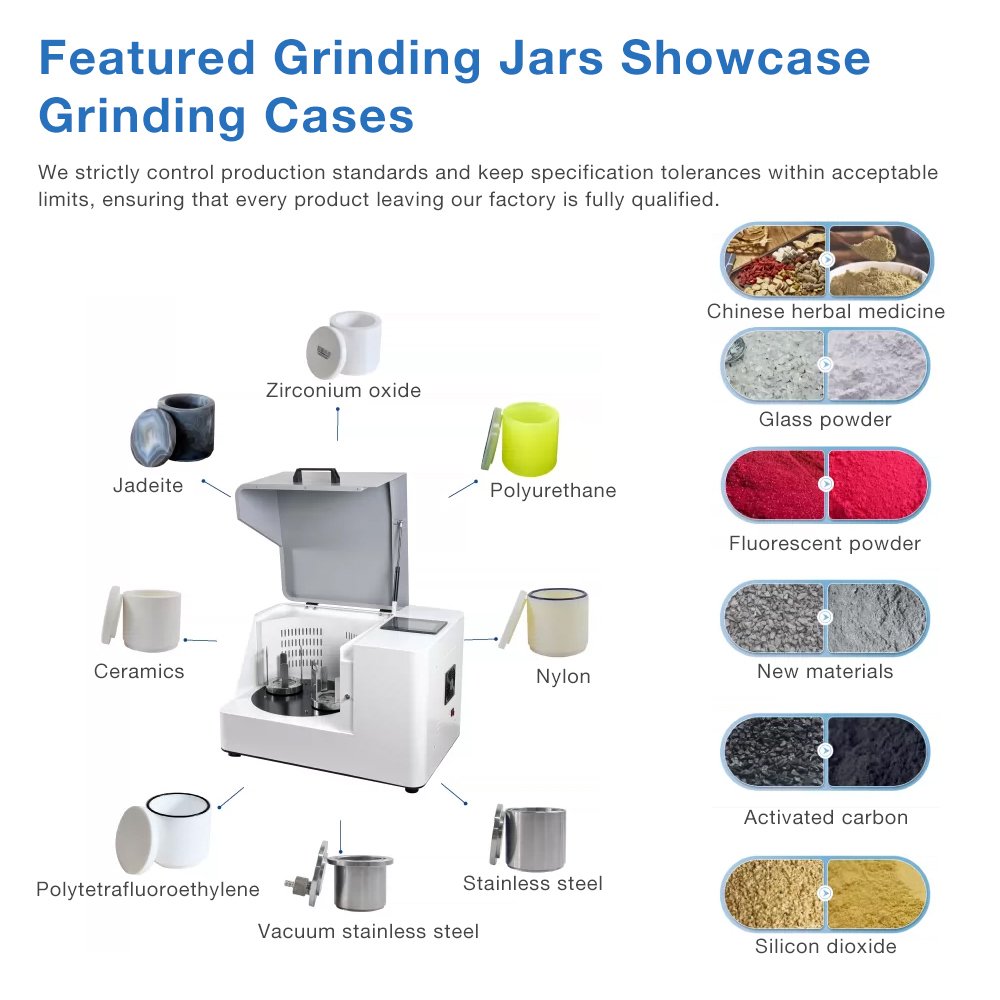 Featured Grinding Jars Showcase
Grinding Cases

We strictly control production standards and keep specification tolerances within acceptable limits, ensuring that every product leaving our factory is fully qualified.

Zirconium oxide

Jadeite

Polyurethane

Ceramics

Nylon

Polytetrafluoroethylene

Vacuum stainless steel

Stainless steel

Chinese herbal medicine

Glass powder

Fluorescent powder

New materials

Activated carbon

Silicon dioxide